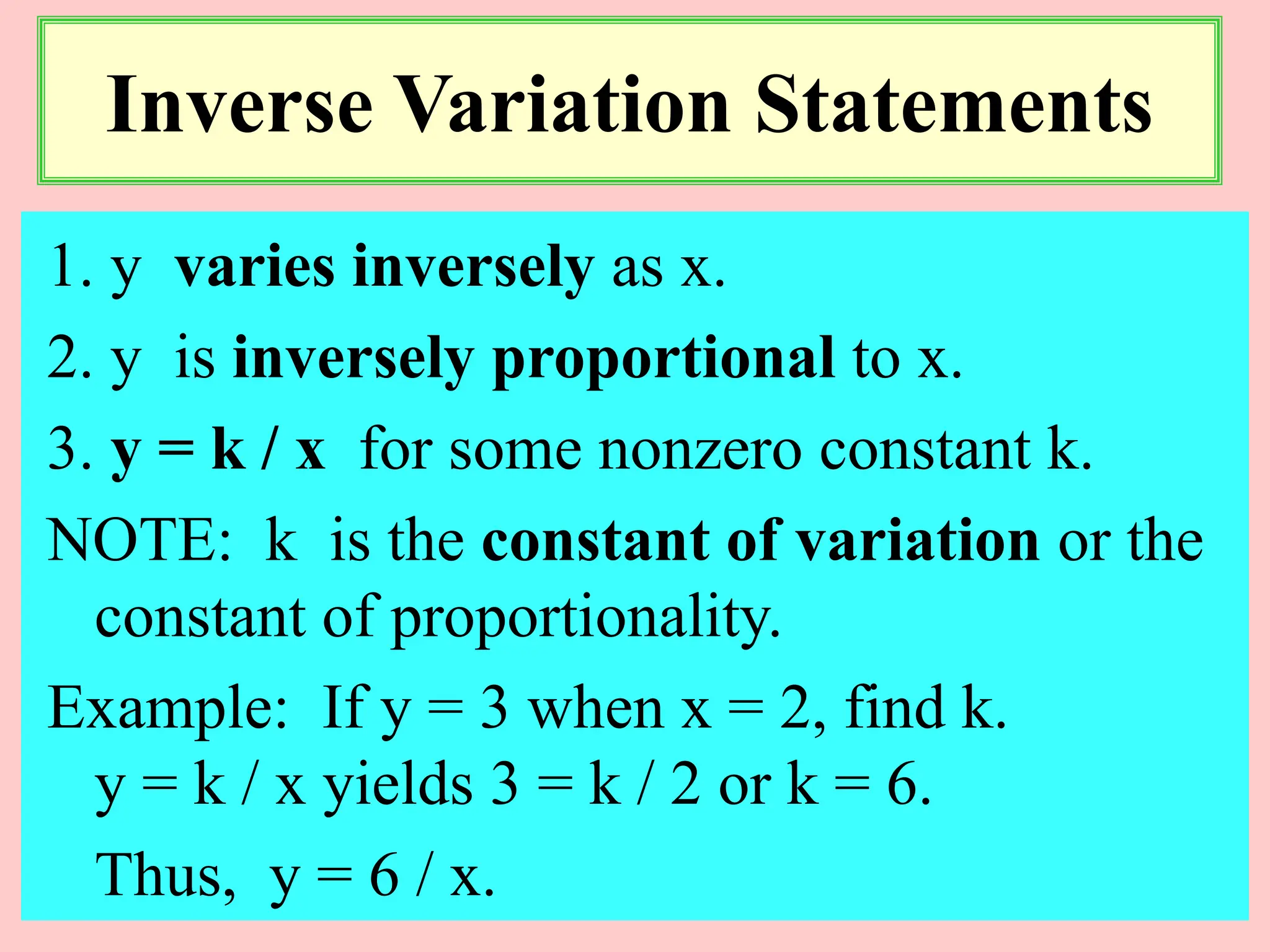 Inverse Variation Statements

1. y varies inversely as x.

2. y is inversely proportional to x.

3. $y = k / x$ for some nonzero constant k.

NOTE: k is the constant of variation or the constant of proportionality.

Example: If $y = 3$ when $x = 2$, find k.
$y = k / x$ yields $3 = k / 2$ or $k = 6$.

Thus, $y = 6 / x$.